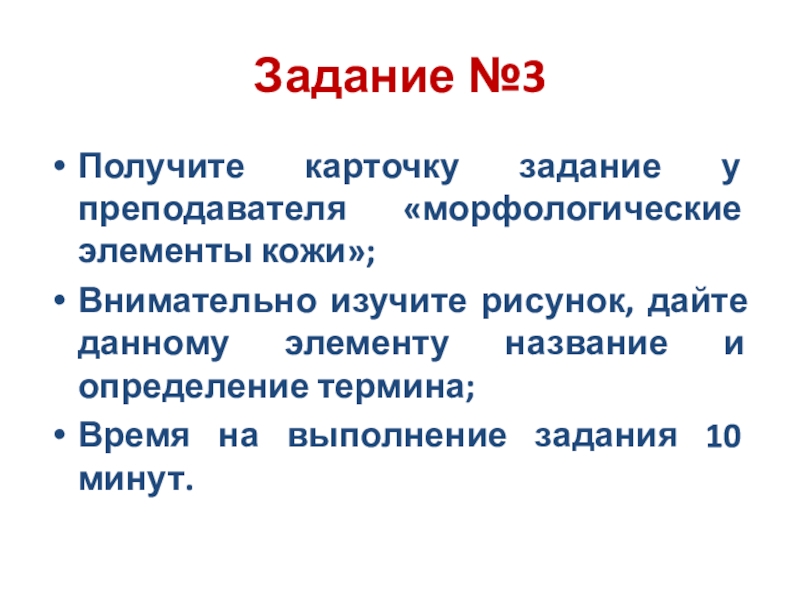 Задание №3

• Получите карточку задание у преподавателя «морфологические элементы кожи»;

• Внимательно изучите рисунок, дайте данному элементу название и определение термина;

• Время на выполнение задания 10 минут.